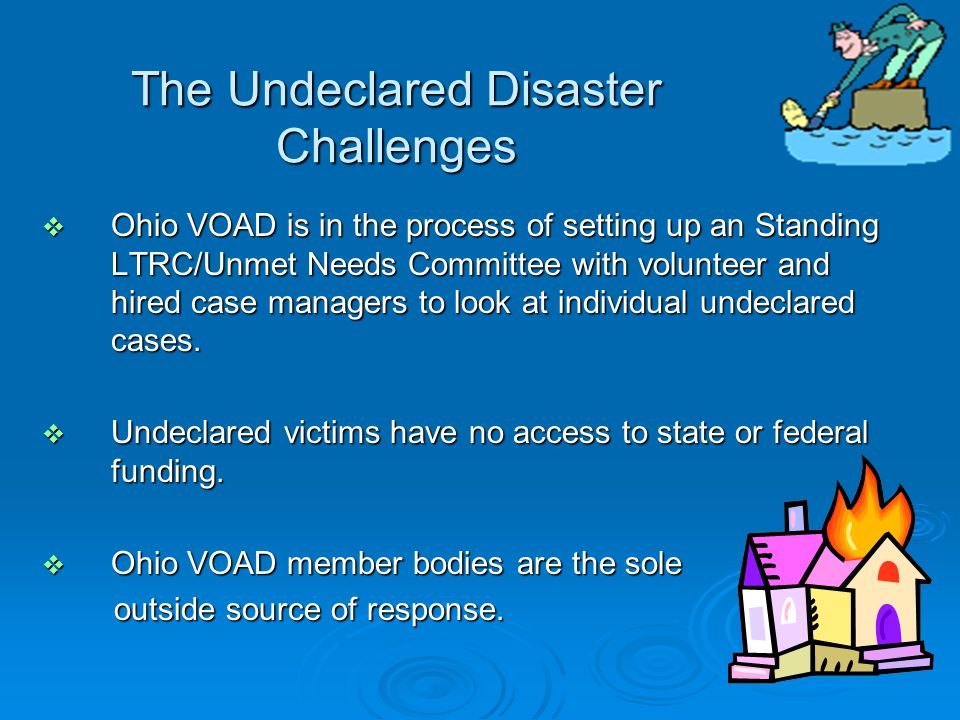 The Undeclared Disaster Challenges

❖ Ohio VOAD is in the process of setting up an Standing LTRC/Unmet Needs Committee with volunteer and hired case managers to look at individual undeclared cases.

❖ Undeclared victims have no access to state or federal funding.

❖ Ohio VOAD member bodies are the sole outside source of response.